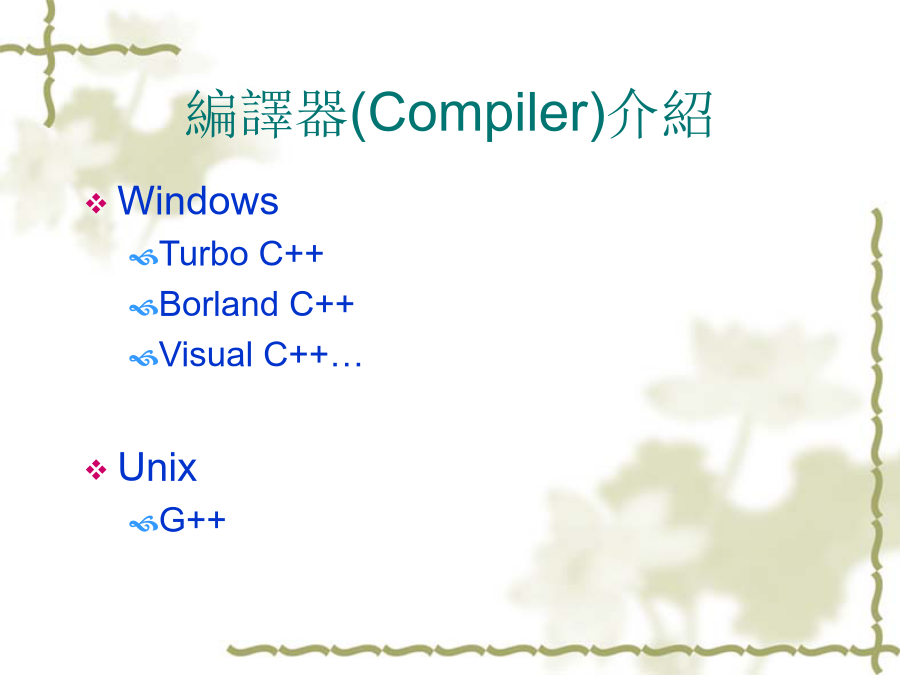 編譯器(Compiler)介紹

Windows

Turbo C++

Borland C++

Visual C++…

Unix

G++